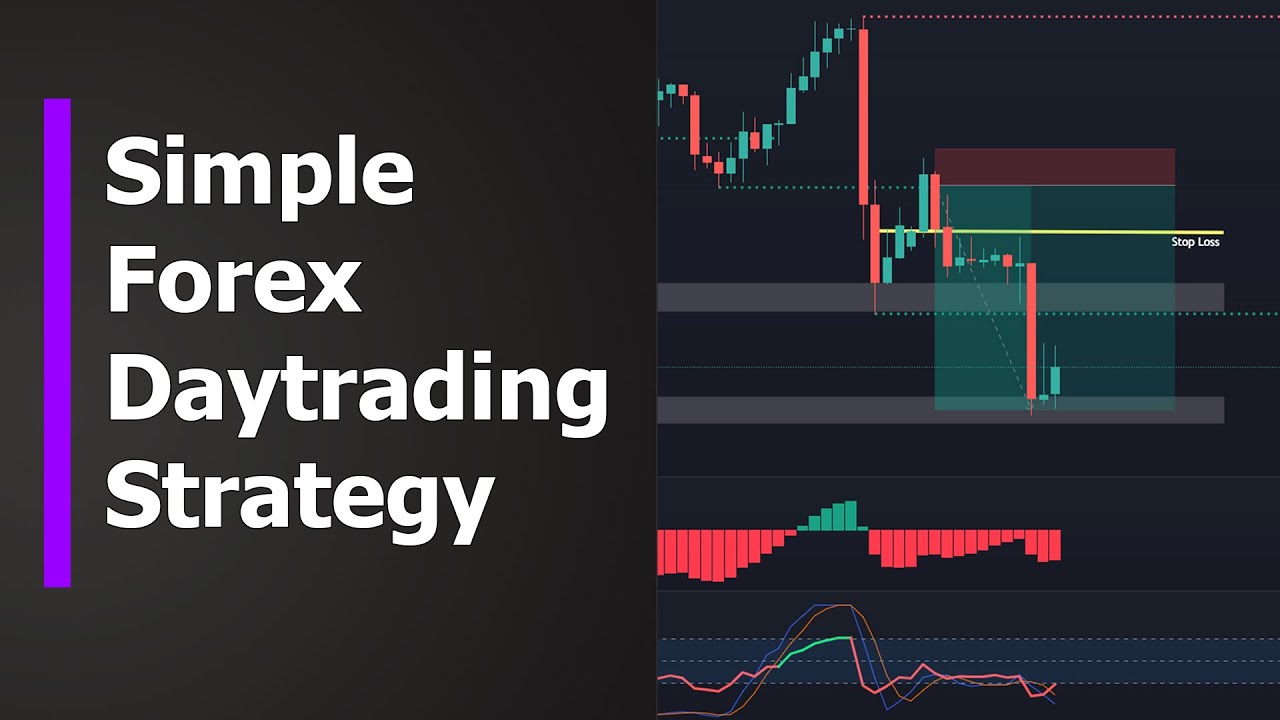 Simple Forex Daytrading Strategy

Stop Loss